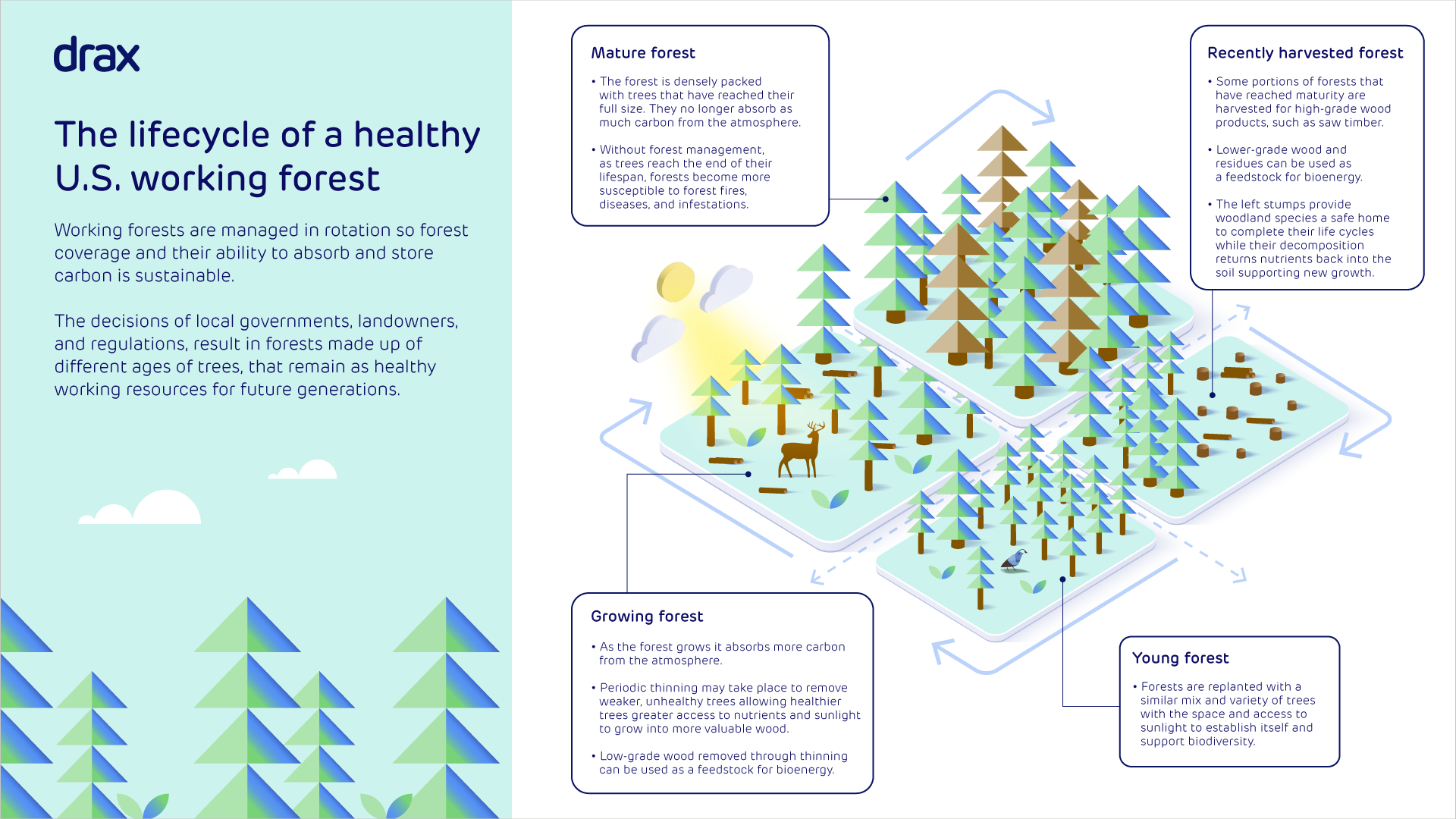 drax

The lifecycle of a healthy U.S. working forest

Working forests are managed in rotation so forest coverage and their ability to absorb and store carbon is sustainable.

The decisions of local governments, landowners, and regulations, result in forests made up of different ages of trees, that remain as healthy working resources for future generations.

Mature forest

• The forest is densely packed with trees that have reached their full size. They no longer absorb as much carbon from the atmosphere.

• Without forest management, as trees reach the end of their lifespan, forests become more susceptible to forest fires, diseases, and infestations.

Recently harvested forest

• Some portions of forests that have reached maturity are harvested for high-grade wood products, such as saw timber.

• Lower-grade wood and residues can be used as a feedstock for bioenergy.

• The left stumps provide woodland species a safe home to complete their life cycles while their decomposition returns nutrients back into the soil supporting new growth.

Growing forest

• As the forest grows it absorbs more carbon from the atmosphere.

• Periodic thinning may take place to remove weaker, unhealthy trees allowing healthier trees greater access to nutrients and sunlight to grow into more valuable wood.

• Low-grade wood removed through thinning can be used as a feedstock for bioenergy.

Young forest

• Forests are replanted with a similar mix and variety of trees with the space and access to sunlight to establish itself and support biodiversity.